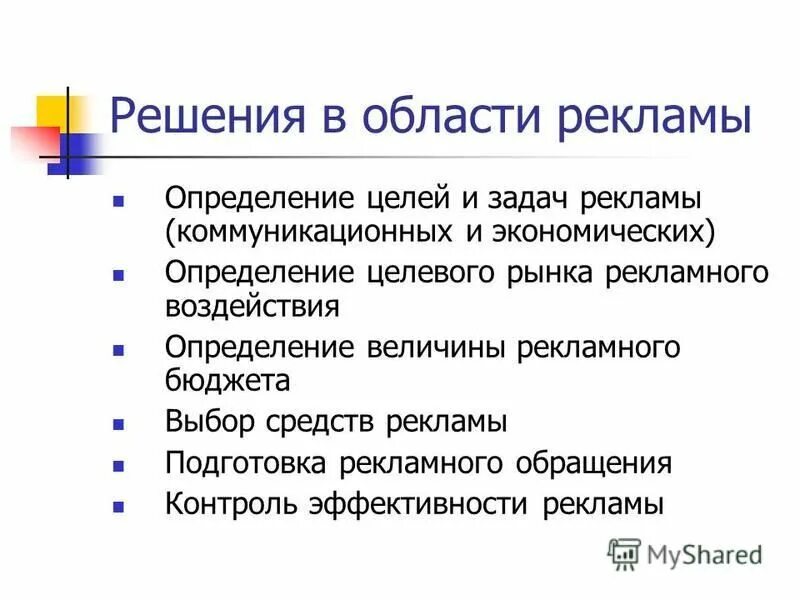 Решения в области рекламы

- Определение целей и задач рекламы (коммуникационных и экономических)
- Определение целевого рынка рекламного воздействия
- Определение величины рекламного бюджета
- Выбор средств рекламы
- Подготовка рекламного обращения
- Контроль эффективности рекламы

MyShared